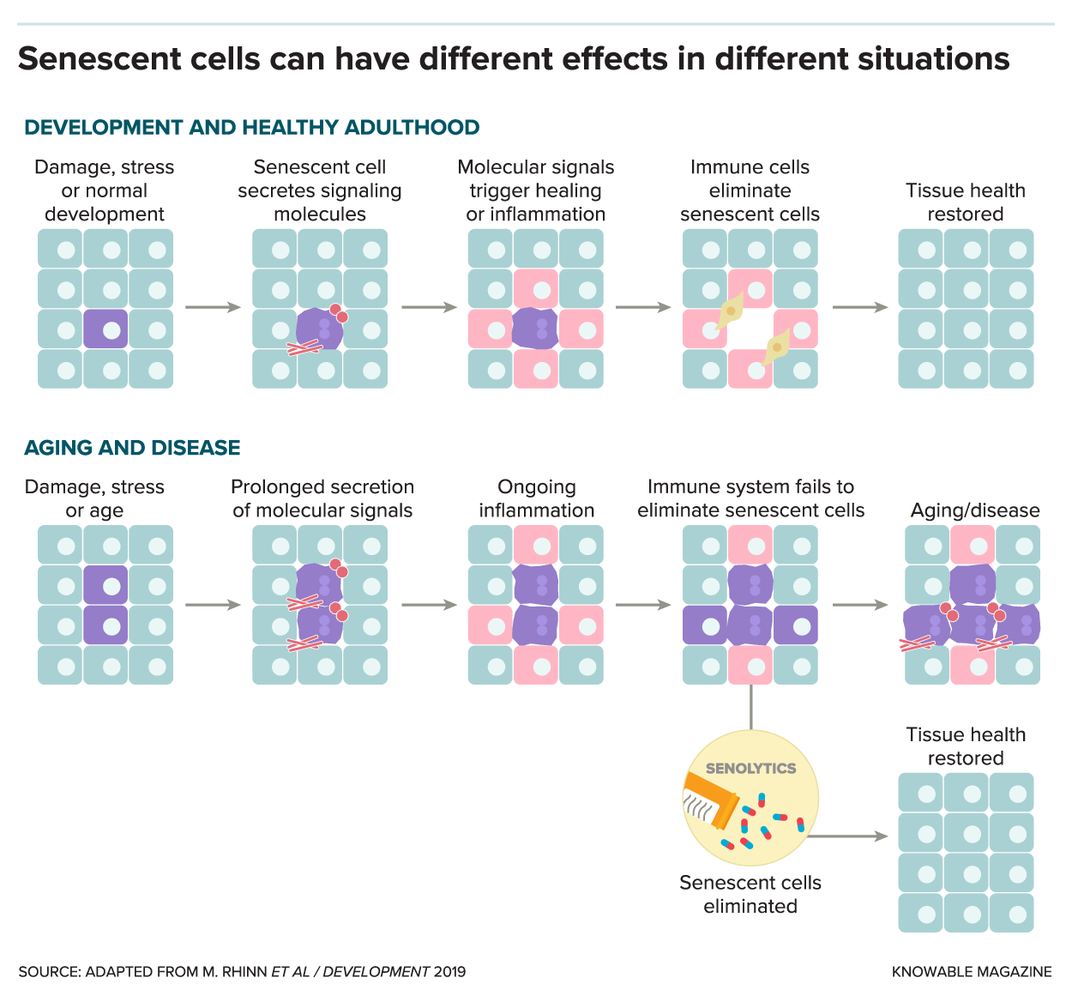 Senescent cells can have different effects in different situations

DEVELOPMENT AND HEALTHY ADULTHOOD

Damage, stress or normal development

Senescent cell secretes signaling molecules

Molecular signals trigger healing or inflammation

Immune cells eliminate senescent cells

Tissue health restored

AGING AND DISEASE

Damage, stress or age

Prolonged secretion of molecular signals

Ongoing inflammation

Immune system fails to eliminate senescent cells

Aging/disease

SENOLYTICS

Senescent cells eliminated

Tissue health restored

SOURCE: ADAPTED FROM M. RHINN ET AL / DEVELOPMENT 2019

KNOWABLE MAGAZINE